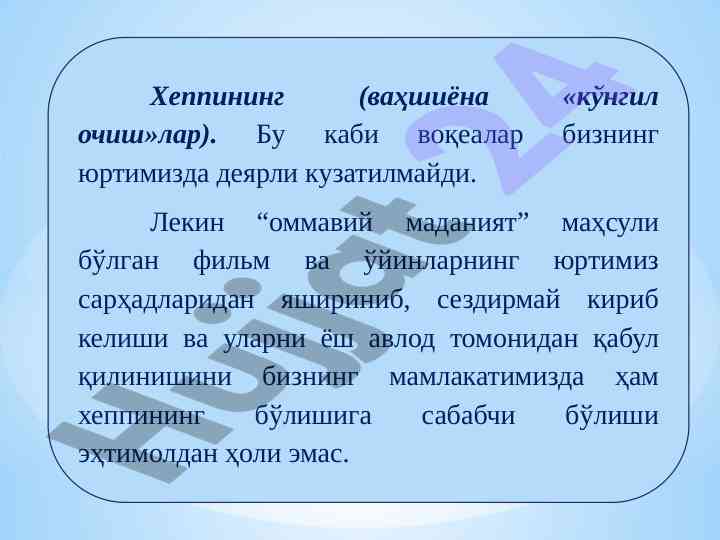 Хеппининг (ваҳшиёна «кўнгил очиш»лар). Бу каби воқеалар бизнинг юртимизда деярли кузатилмайди.

Лекин “оммавий маданият” маҳсули бўлган фильм ва ўйинларнинг юртимиз сарҳадларидан яшириниб, сездирмай кириб келиши ва уларни ёш авлод томонидан қабул қилинишини бизнинг мамлакатимизда ҳам хеппининг бўлишига сабабчи бўлиши эҳтимолдан ҳоли эмас.

Hujjat 24